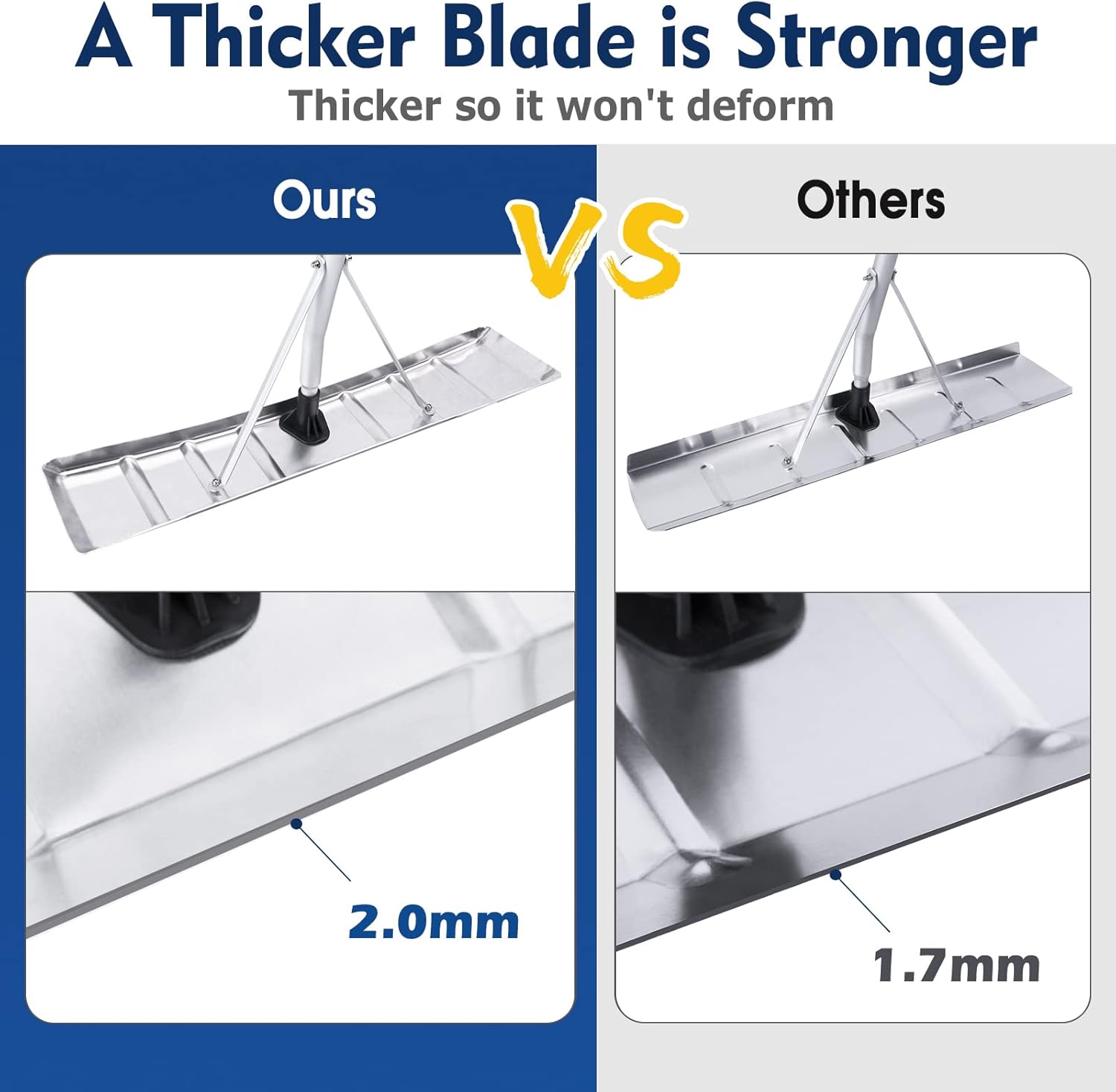 A Thicker Blade is Stronger

Thicker so it won't deform

Ours

VS

Others

2.0mm

1.7mm